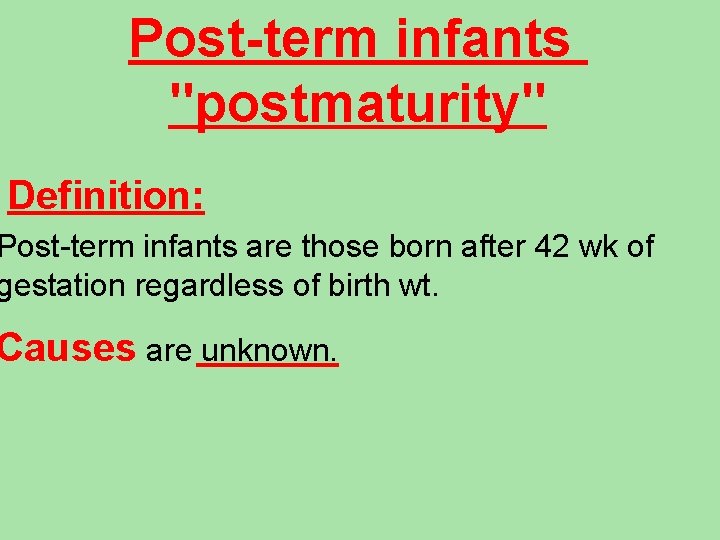 Post-term infants "postmaturity"

Definition:

Post-term infants are those born after 42 wk of gestation regardless of birth wt.

Causes are unknown.